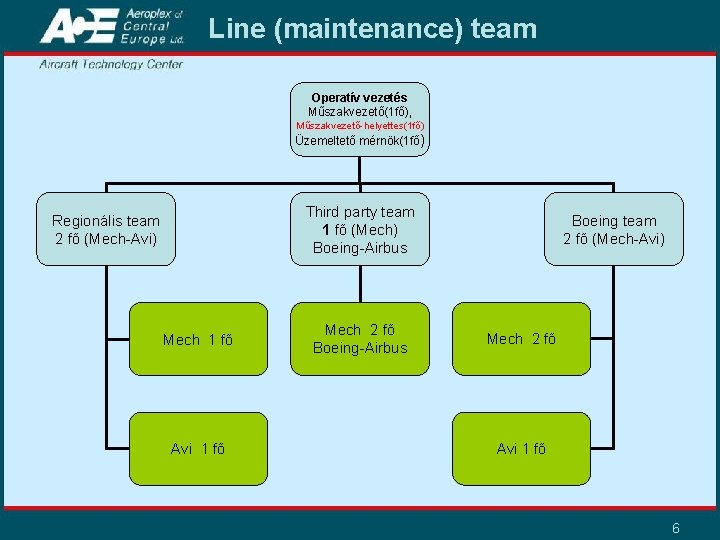 ACE Aeroplex of Central Europe Ltd.

Line (maintenance) team

Aircraft Technology Center

Operatív vezetés
Műszakvezető(1fő),
Műszakvezető-helyettes(1fő)
Üzemeltető mérnök(1fő)

Regionális team
2 fő (Mech-Avi)

Third party team
1 fő (Mech)
Boeing-Airbus

Boeing team
2 fő (Mech-Avi)

Mech 1 fő

Mech 2 fő
Boeing-Airbus

Mech 2 fő

Avi 1 fő

Avi 1 fő

6